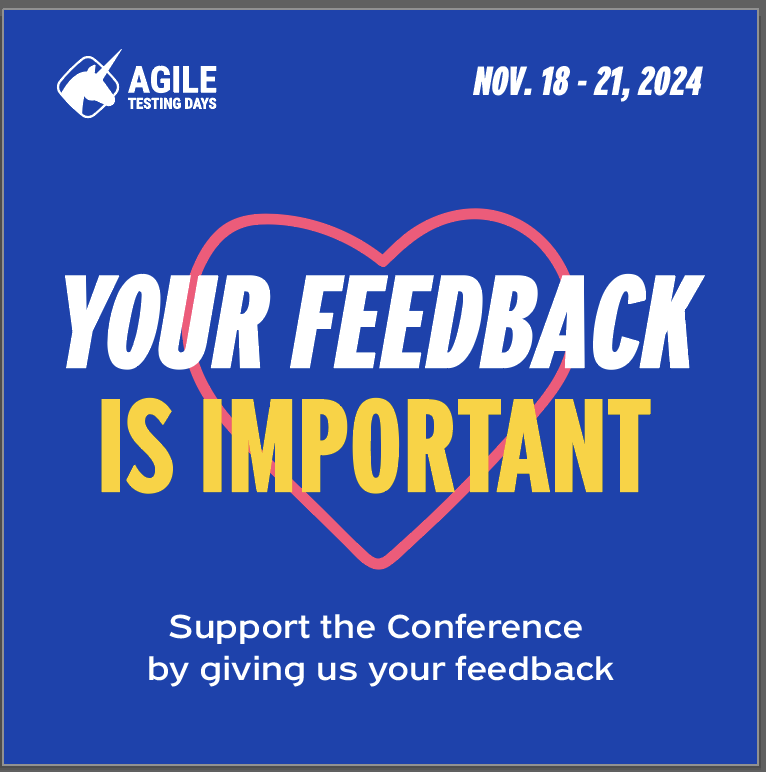 AGILE
TESTING DAYS

NOV. 18 - 21, 2024

YOUR FEEDBACK
IS IMPORTANT

Support the Conference
by giving us your feedback